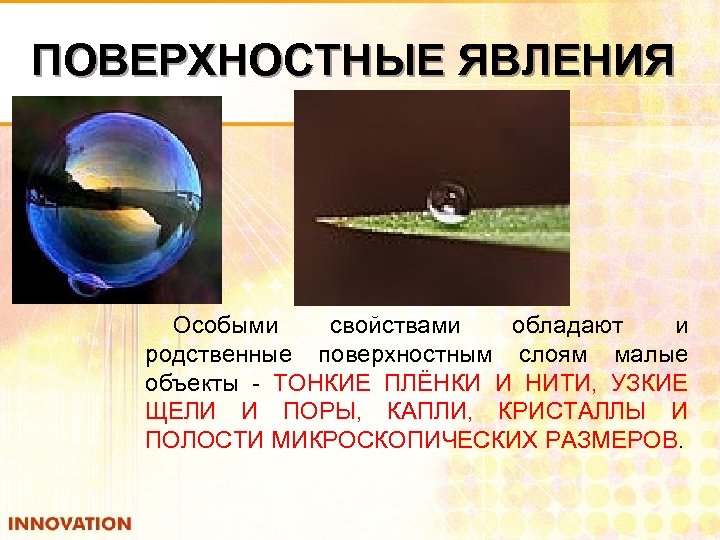 ПОВЕРХНОСТНЫЕ ЯВЛЕНИЯ

Особыми свойствами обладают и родственные поверхностным слоям малые объекты - ТОНКИЕ ПЛЁНКИ И НИТИ, УЗКИЕ ЩЕЛИ И ПОРЫ, КАПЛИ, КРИСТАЛЛЫ И ПОЛОСТИ МИКРОСКОПИЧЕСКИХ РАЗМЕРОВ.

INNOVATION